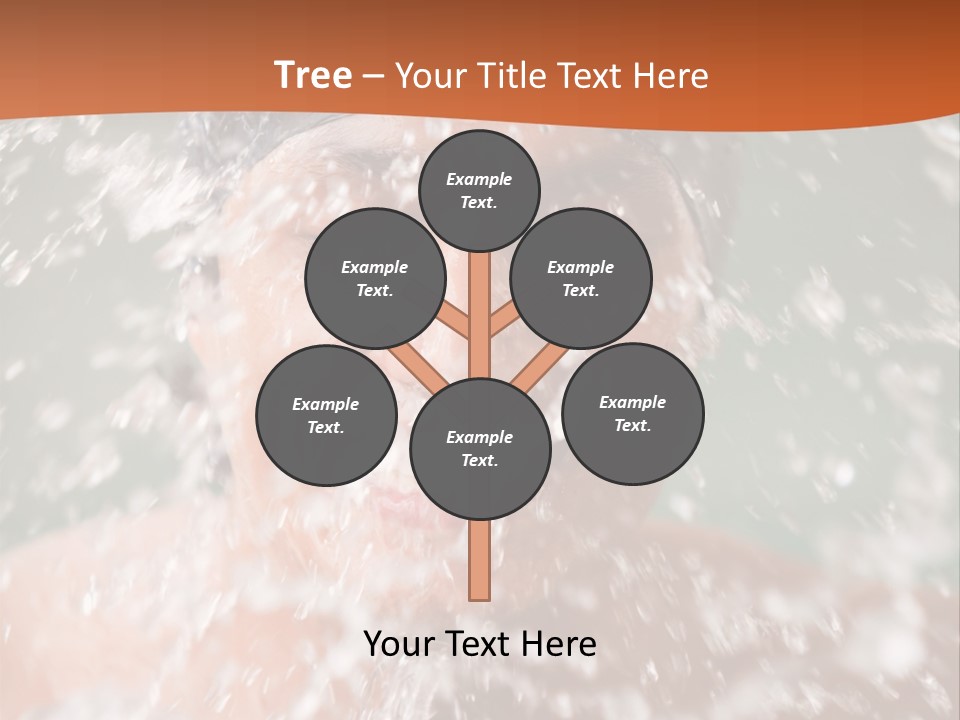 Tree – Your Title Text Here

Example Text.

Example Text.

Example Text.

Example Text.

Example Text.

Example Text.

Your Text Here